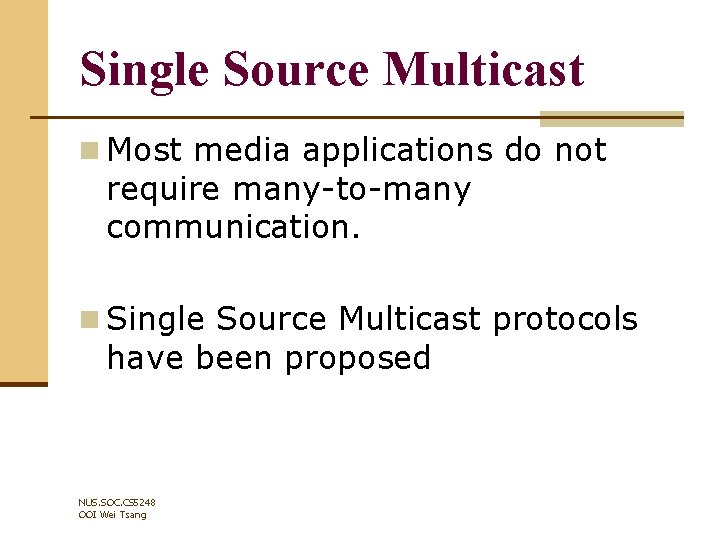 Single Source Multicast

Most media applications do not require many-to-many communication.

Single Source Multicast protocols have been proposed

NUS.SOC.CS5248
OOI Wei Tsang